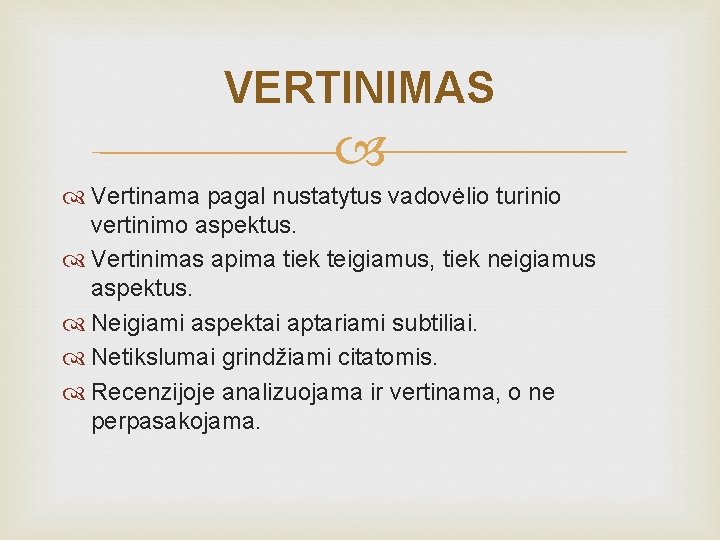 VERTINIMAS

Vertinama pagal nustatytus vadovėlio turinio vertinimo aspektus.

Vertinimas apima tiek teigiamus, tiek neigiamus aspektus.

Neigiami aspektai aptariami subtiliai.

Netikslumai grindžiami citatomis.

Recenzijoje analizuojama ir vertinama, o ne perpasakojama.